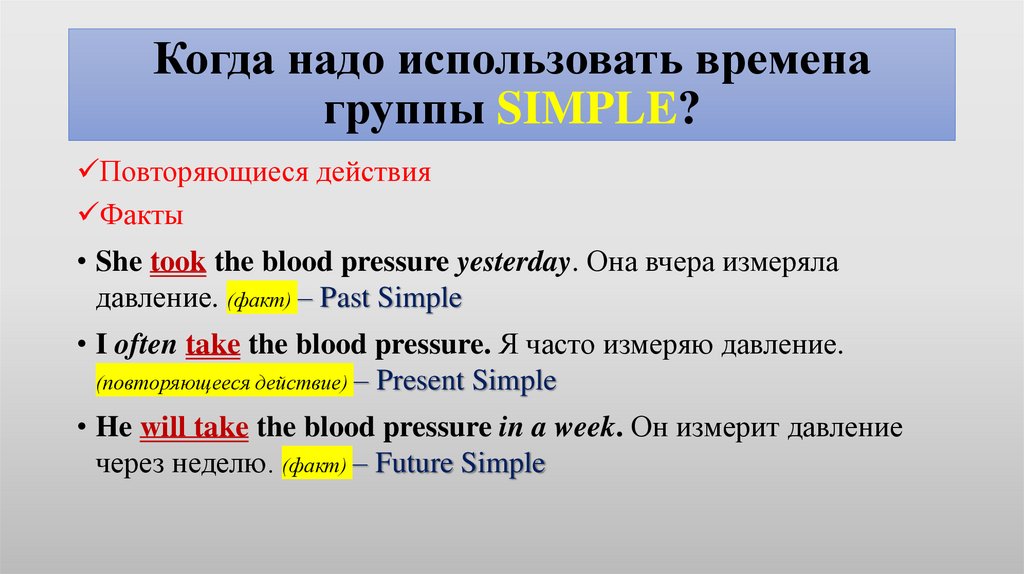 Когда надо использовать времена группы SIMPLE?

✓Повторяющиеся действия

✓Факты

• She took the blood pressure yesterday. Она вчера измеряла давление. (факт) – Past Simple

• I often take the blood pressure. Я часто измеряю давление. (повторяющееся действие) – Present Simple

• He will take the blood pressure in a week. Он измерит давление через неделю. (факт) – Future Simple